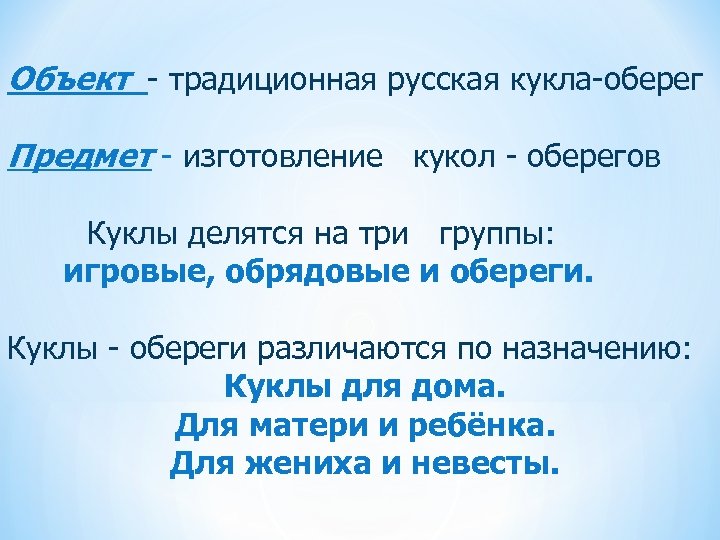 Объект - традиционная русская кукла-оберег

Предмет - изготовление кукол - оберегов

Куклы делятся на три группы:
игровые, обрядовые и обереги.

Куклы - обереги различаются по назначению:
Куклы для дома.
Для матери и ребёнка.
Для жениха и невесты.